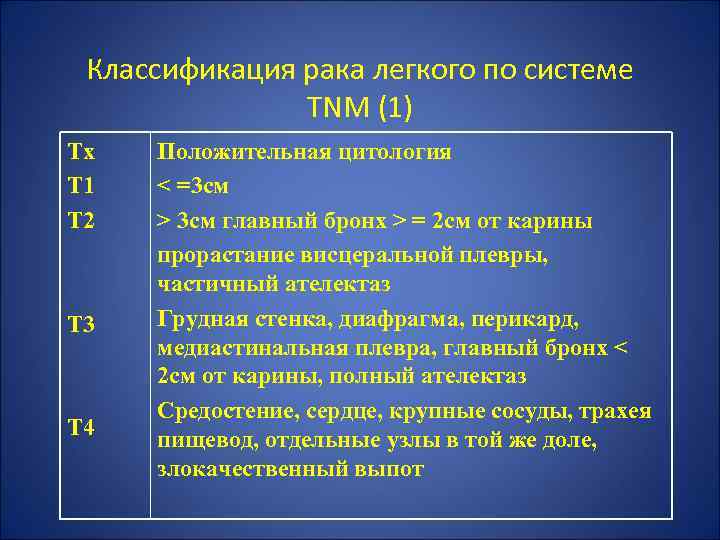 Классификация рака легкого по системе TNM (1)

| | |
|---|---|
| Tx | Положительная цитология |
| T1 | < =3см |
| T2 | > 3см главный бронх > = 2см от карины прорастание висцеральной плевры, частичный ателектаз |
| T3 | Грудная стенка, диафрагма, перикард, медиастинальная плевра, главный бронх < 2см от карины, полный ателектаз |
| T4 | Средостение, сердце, крупные сосуды, трахея пищевод, отдельные узлы в той же доле, злокачественный выпот |